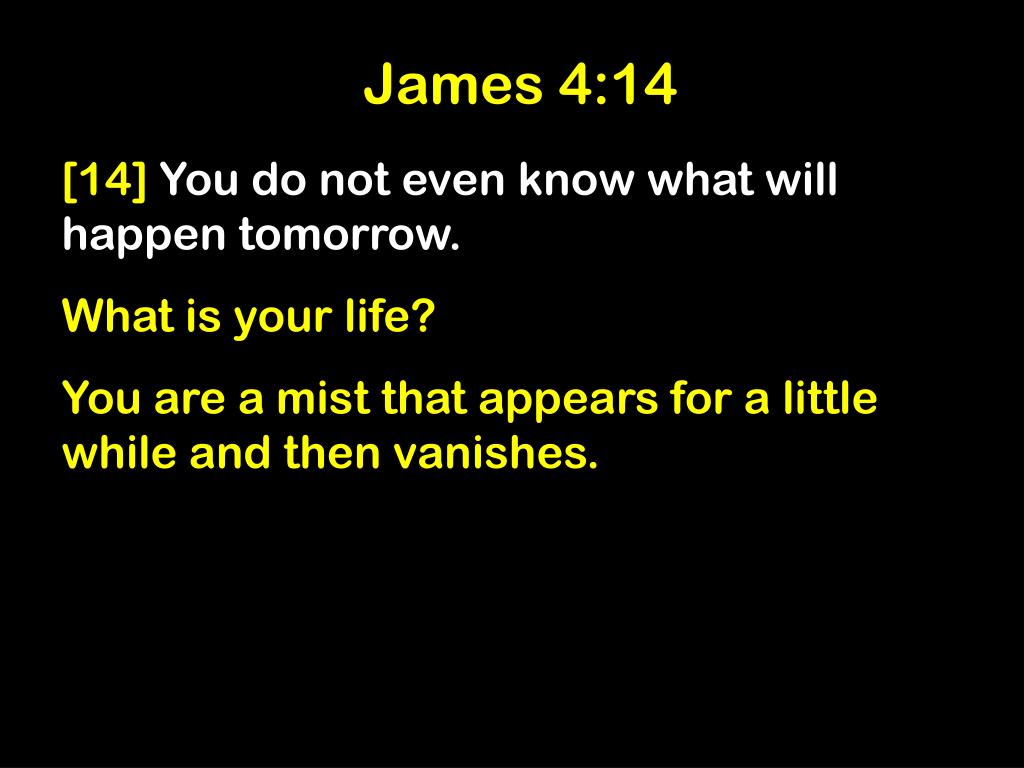 James 4:14

[14] You do not even know what will happen tomorrow.

What is your life?

You are a mist that appears for a little while and then vanishes.